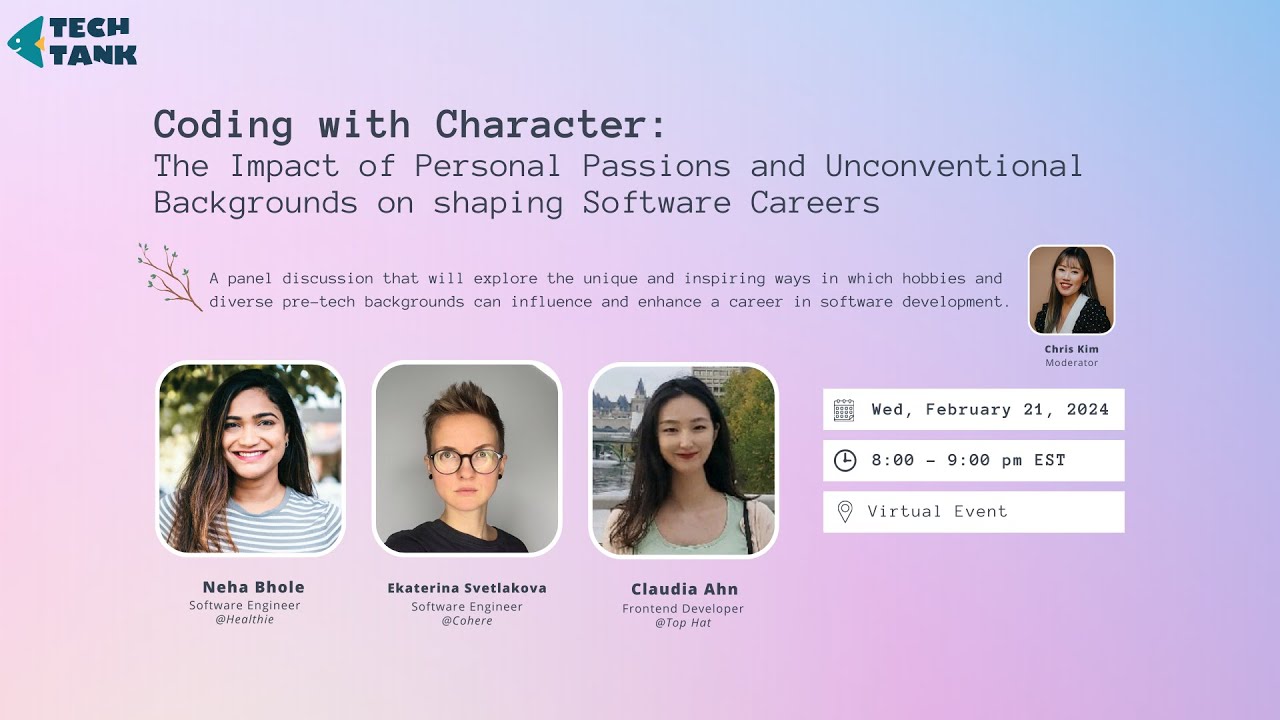 TECH TANK

Coding with Character:
The Impact of Personal Passions and Unconventional Backgrounds on shaping Software Careers

A panel discussion that will explore the unique and inspiring ways in which hobbies and diverse pre-tech backgrounds can influence and enhance a career in software development.

Chris Kim
Moderator

Neha Bhole
Software Engineer
@Healthie

Ekaterina Svetlakova
Software Engineer
@Cohere

Claudia Ahn
Frontend Developer
@Top Hat

Wed, February 21, 2024

8:00 - 9:00 pm EST

Virtual Event